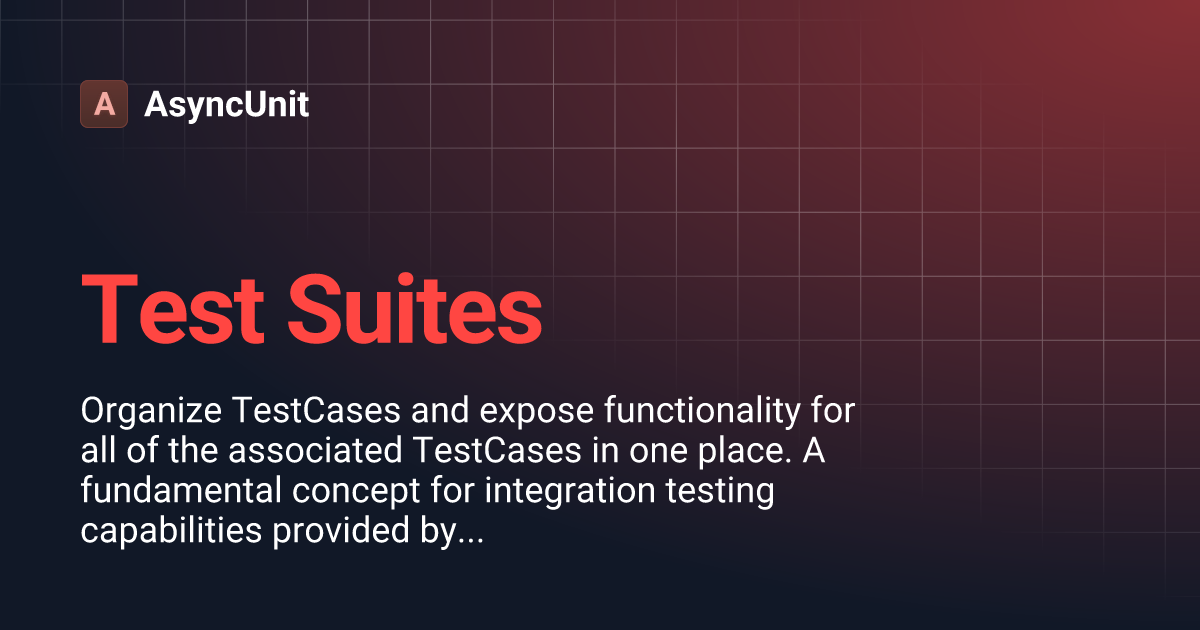 A AsyncUnit

Test Suites

Organize TestCases and expose functionality for all of the associated TestCases in one place. A fundamental concept for integration testing capabilities provided by...